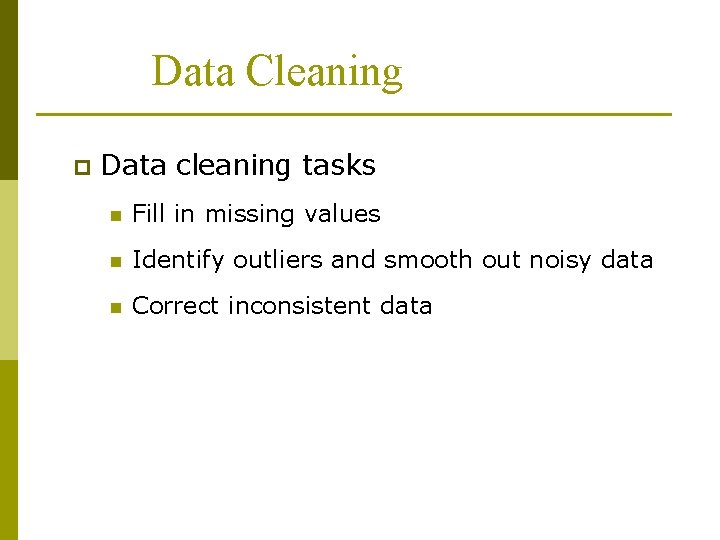 Data Cleaning

Data cleaning tasks

Fill in missing values

Identify outliers and smooth out noisy data

Correct inconsistent data